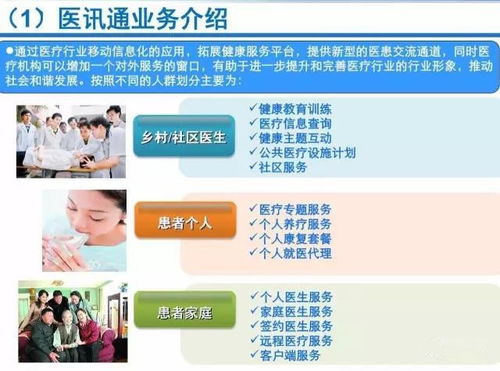 （1）医讯通业务介绍

●通过医疗行业移动信息化的应用，拓展健康服务平台，提供新型的医患交流通道，同时医疗机构可以增加一个对外服务的窗口，有助于进一步提升和完善医疗行业的行业形象，推动社会和谐发展。按照不同的人群划分主要为：

乡村/社区医生

✓健康教育训练
✓医疗信息查询
✓健康主题互动
✓公共医疗设施计划
✓社区服务

患者个人

✓医疗专题服务
✓个人养疗服务
✓个人康复套餐
✓个人就医代理

患者家庭

✓个人医生服务
✓家庭医生服务
✓签约医生服务
✓远程医疗服务
✓客户端服务